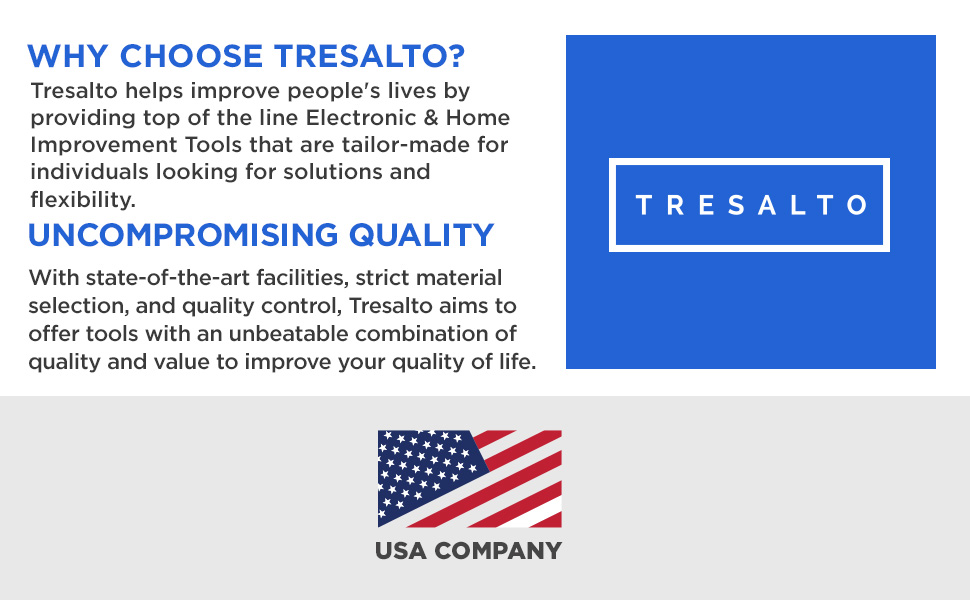 WHY CHOOSE TRESALTO?
Tresalto helps improve people's lives by providing top of the line Electronic & Home Improvement Tools that are tailor-made for individuals looking for solutions and flexibility.

UNCOMPROMISING QUALITY
With state-of-the-art facilities, strict material selection, and quality control, Tresalto aims to offer tools with an unbeatable combination of quality and value to improve your quality of life.

TRESALTO

USA COMPANY